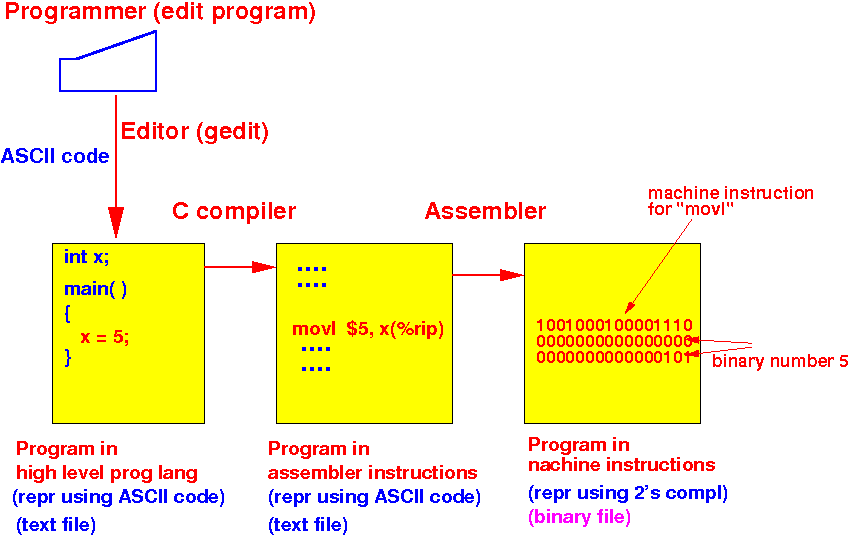 Programmer (edit program)

Editor (gedit)

ASCII code

C compiler

Assembler

machine instruction for "movl"

int x;

main( )

{

x = 5;

}

....

....

movl $5, x(%rip)

....

....

1001000100001110
0000000000000000
0000000000000101

binary number 5

Program in high level prog lang

(repr using ASCII code)

(text file)

Program in assembler instructions

(repr using ASCII code)

(text file)

Program in nachine instructions

(repr using 2's compl)

(binary file)